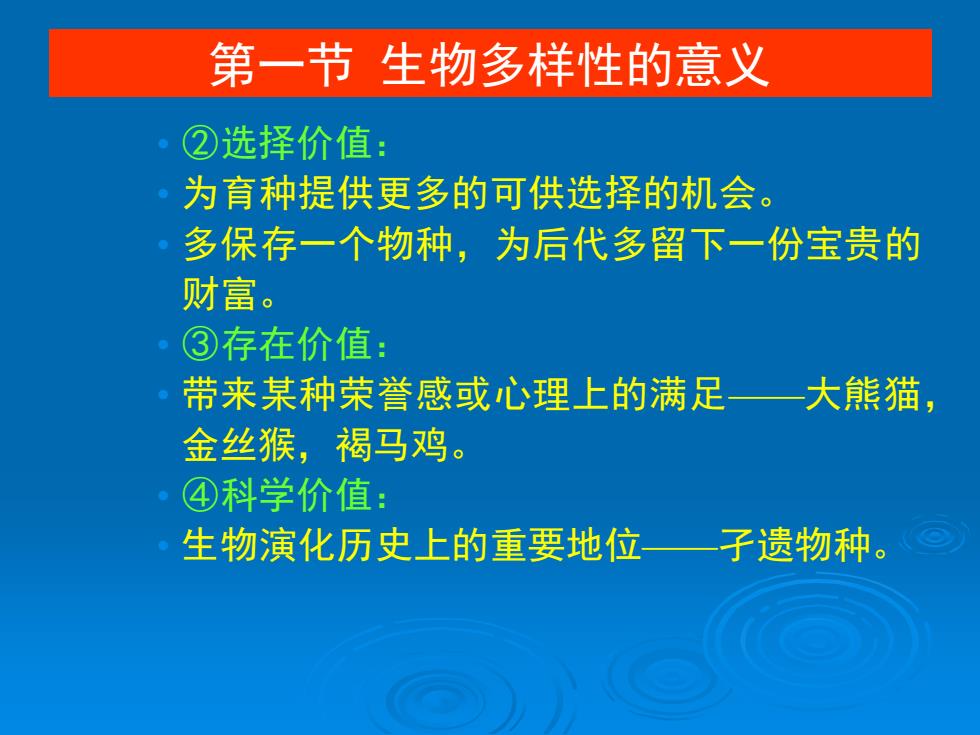 第一节 生物多样性的意义

• ②选择价值：

• 为育种提供更多的可供选择的机会。

• 多保存一个物种，为后代多留下一份宝贵的财富。

• ③存在价值：

• 带来某种荣誉感或心理上的满足——大熊猫，金丝猴，褐马鸡。

• ④科学价值：

• 生物演化历史上的重要地位——孑遗物种。